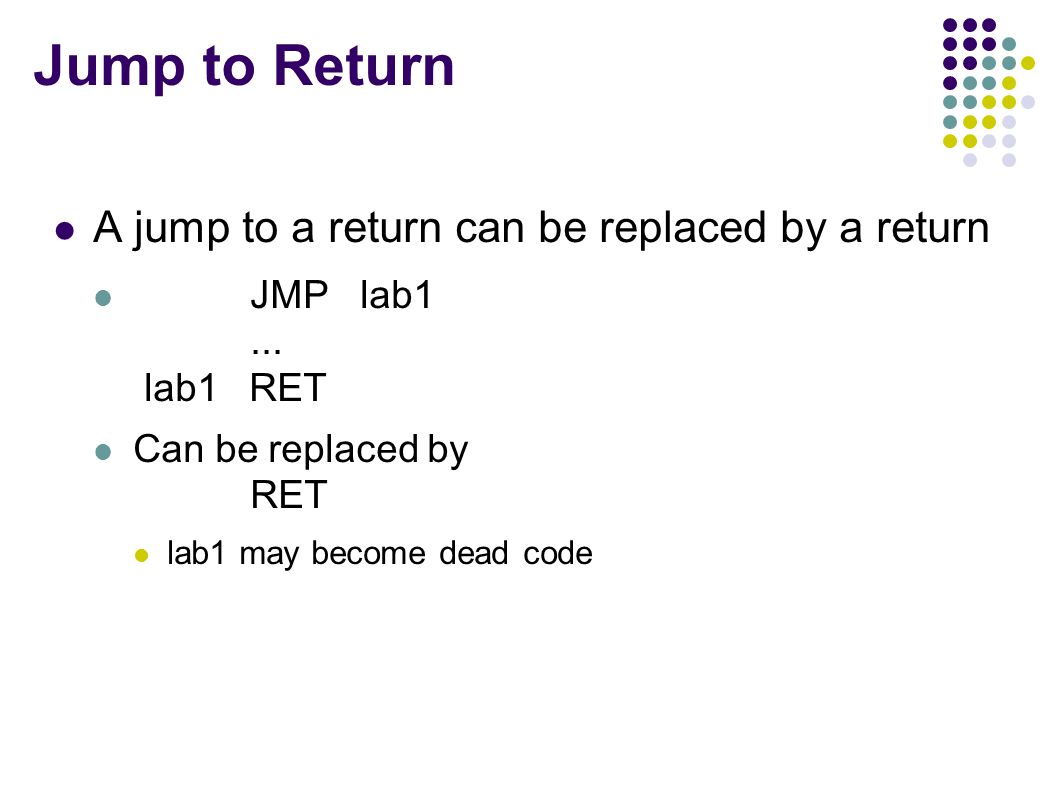 Jump to Return

A jump to a return can be replaced by a return

JMP lab1
...
lab1 RET

Can be replaced by
RET

lab1 may become dead code